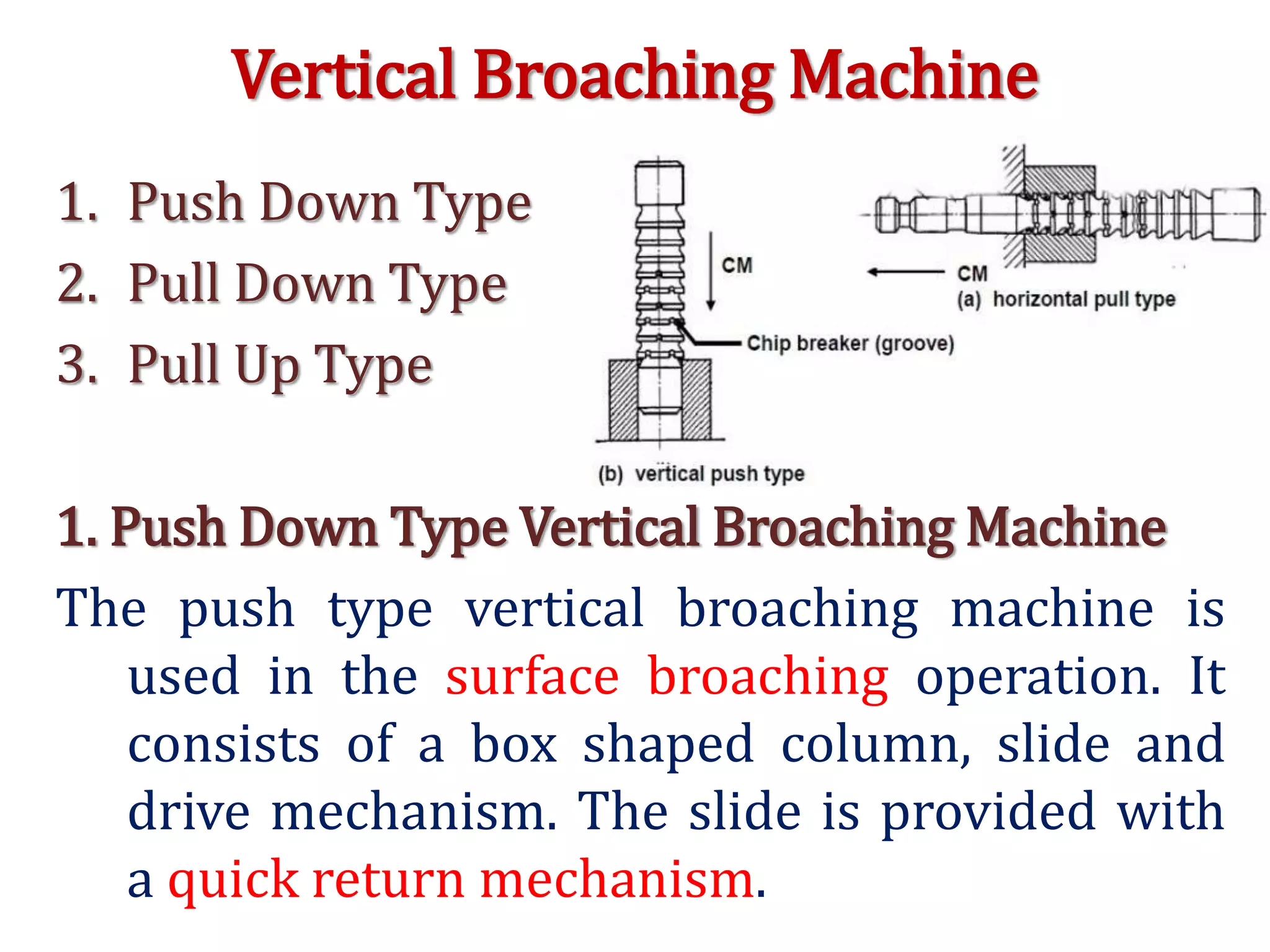 Vertical Broaching Machine

1. Push Down Type
2. Pull Down Type
3. Pull Up Type

CM

CM
(a) horizontal pull type

Chip breaker (groove)

(b) vertical push type

1. Push Down Type Vertical Broaching Machine

The push type vertical broaching machine is used in the surface broaching operation. It consists of a box shaped column, slide and drive mechanism. The slide is provided with a quick return mechanism.